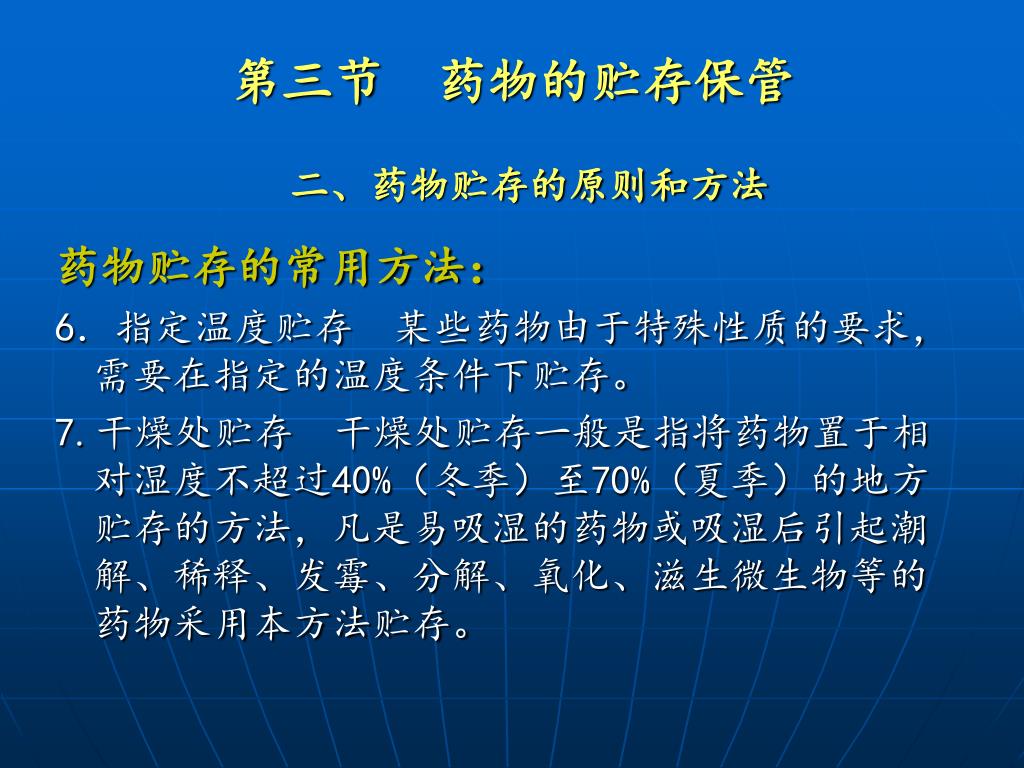 第三节　药物的贮存保管

二、药物贮存的原则和方法

药物贮存的常用方法：

6. 指定温度贮存　某些药物由于特殊性质的要求，需要在指定的温度条件下贮存。

7. 干燥处贮存　干燥处贮存一般是指将药物置于相对湿度不超过40%（冬季）至70%（夏季）的地方贮存的方法，凡是易吸湿的药物或吸湿后引起潮解、稀释、发霉、分解、氧化、滋生微生物等的药物采用本方法贮存。